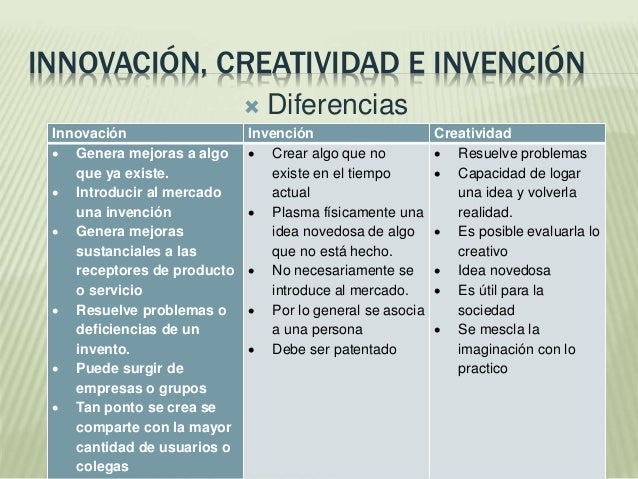 INNOVACIÓN, CREATIVIDAD E INVENCIÓN

Diferencias

| Innovación | Invención | Creatividad |
|---|---|---|
| • Genera mejoras a algo que ya existe. • Introducir al mercado una invención • Genera mejoras sustanciales a las receptores de producto o servicio • Resuelve problemas o deficiencias de un invento. • Puede surgir de empresas o grupos • Tan ponto se crea se comparte con la mayor cantidad de usuarios o colegas | • Crear algo que no existe en el tiempo actual • Plasma físicamente una idea novedosa de algo que no está hecho. • No necesariamente se introduce al mercado. • Por lo general se asocia a una persona • Debe ser patentado | • Resuelve problemas • Capacidad de logar una idea y volverla realidad. • Es posible evaluarla lo creativo • Idea novedosa • Es útil para la sociedad • Se mescla la imaginación con lo practico |